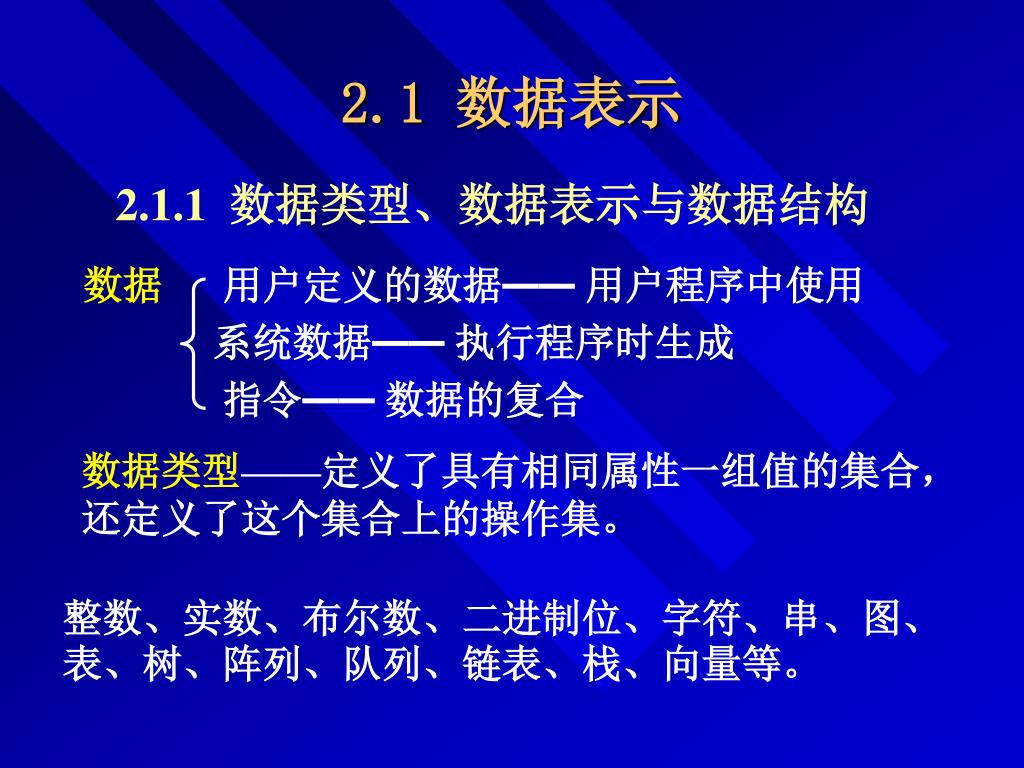 2.1 数据表示

2.1.1 数据类型、数据表示与数据结构

数据
用户定义的数据—— 用户程序中使用
系统数据—— 执行程序时生成
指令—— 数据的复合

数据类型——定义了具有相同属性一组值的集合，还定义了这个集合上的操作集。

整数、实数、布尔数、二进制位、字符、串、图、表、树、阵列、队列、链表、栈、向量等。